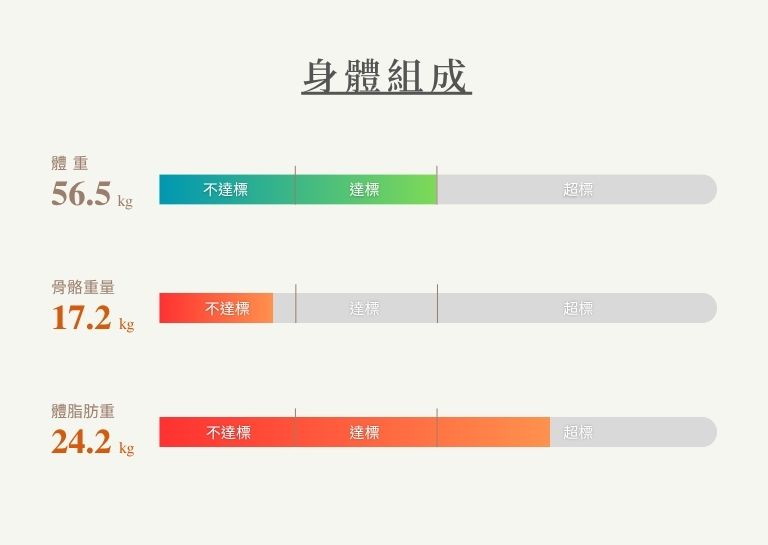 身體組成

體重
56.5 kg

不達標 達標 超標

骨骼重量
17.2 kg

不達標 達標 超標

體脂肪重
24.2 kg

不達標 達標 超標